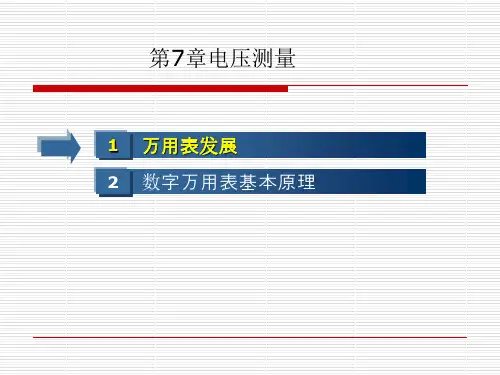 第7章电压测量

1 万用表发展

2 数字万用表基本原理